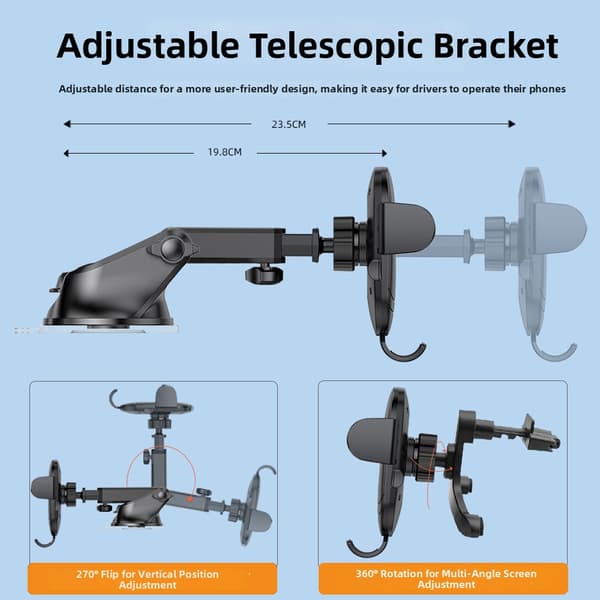 Adjustable Telescopic Bracket

Adjustable distance for a more user-friendly design, making it easy for drivers to operate their phones

23.5CM

19.8CM

270° Flip for Vertical Position Adjustment

360° Rotation for Multi-Angle Screen Adjustment